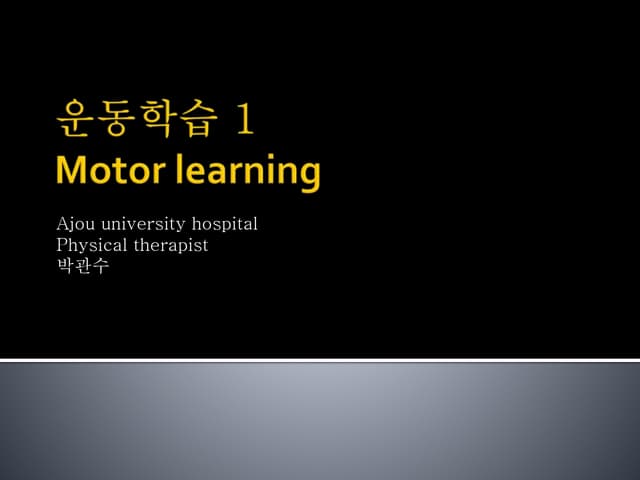 운동학습 1
Motor learning

Ajou university hospital
Physical therapist
박관수